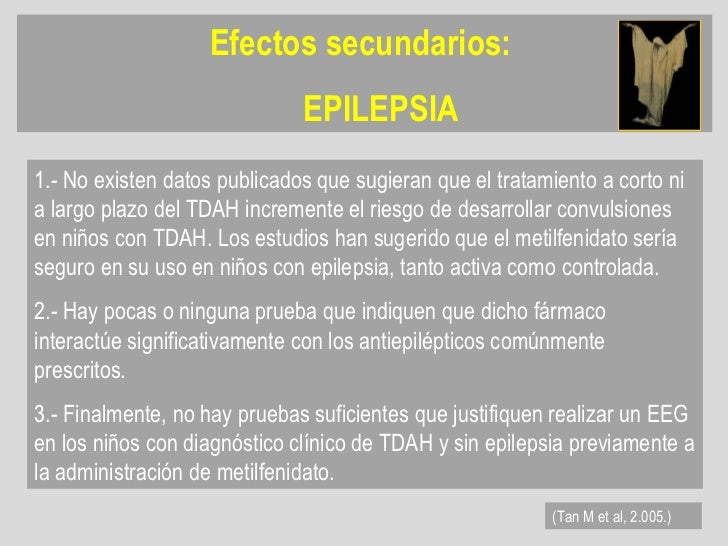 Efectos secundarios:

EPILEPSIA

1.- No existen datos publicados que sugieran que el tratamiento a corto ni a largo plazo del TDAH incremente el riesgo de desarrollar convulsiones en niños con TDAH. Los estudios han sugerido que el metilfenidato sería seguro en su uso en niños con epilepsia, tanto activa como controlada.

2.- Hay pocas o ninguna prueba que indiquen que dicho fármaco interactúe significativamente con los antiepilépticos comúnmente prescritos.

3.- Finalmente, no hay pruebas suficientes que justifiquen realizar un EEG en los niños con diagnóstico clínico de TDAH y sin epilepsia previamente a la administración de metilfenidato.

(Tan M et al, 2.005.)